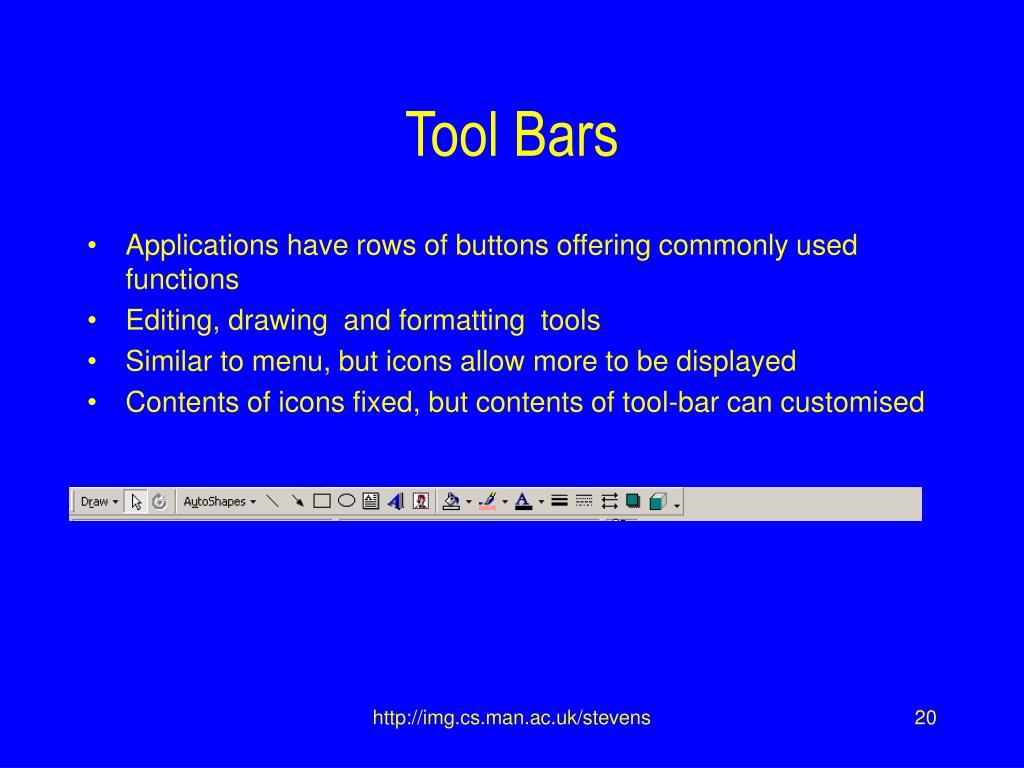 Tool Bars

• Applications have rows of buttons offering commonly used functions
• Editing, drawing and formatting tools
• Similar to menu, but icons allow more to be displayed
• Contents of icons fixed, but contents of tool-bar can customised

Draw AutoShapes

http://img.cs.man.ac.uk/stevens

20